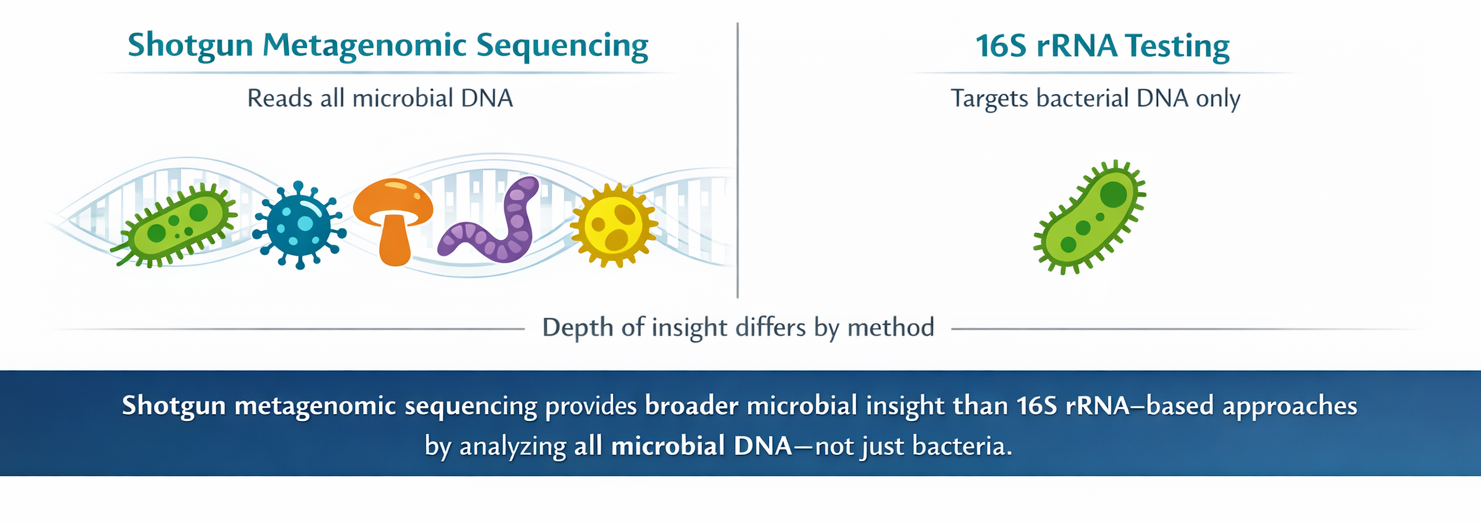 Shotgun Metagenomic Sequencing

Reads all microbial DNA

16S rRNA Testing

Targets bacterial DNA only

Depth of insight differs by method

Shotgun metagenomic sequencing provides broader microbial insight than 16S rRNA–based approaches by analyzing all microbial DNA—not just bacteria.